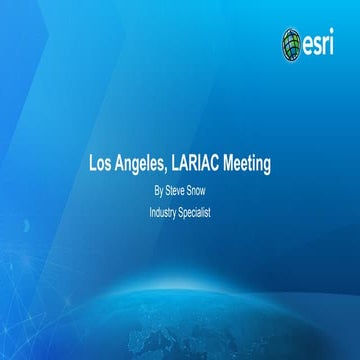 esri

Los Angeles, LARIAC Meeting

By Steve Snow

Industry Specialist